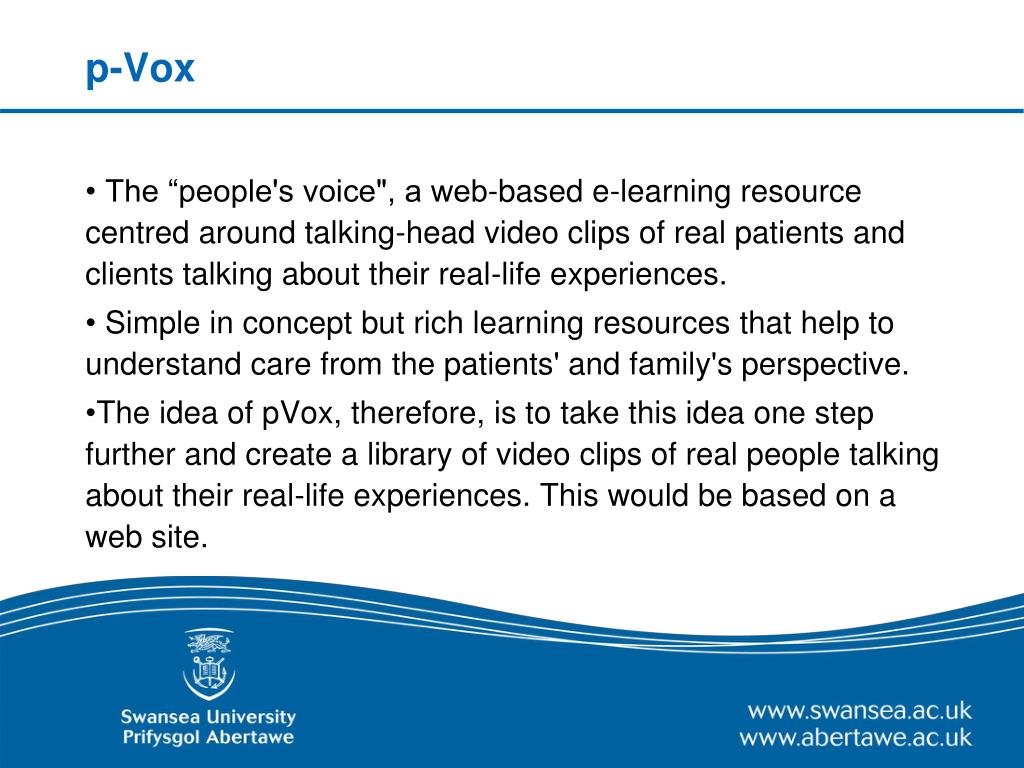 p-Vox

• The “people's voice", a web-based e-learning resource centred around talking-head video clips of real patients and clients talking about their real-life experiences.

• Simple in concept but rich learning resources that help to understand care from the patients' and family's perspective.

•The idea of pVox, therefore, is to take this idea one step further and create a library of video clips of real people talking about their real-life experiences. This would be based on a web site.

Swansea University
Prifysgol Abertawe

www.swansea.ac.uk
www.abertawe.ac.uk